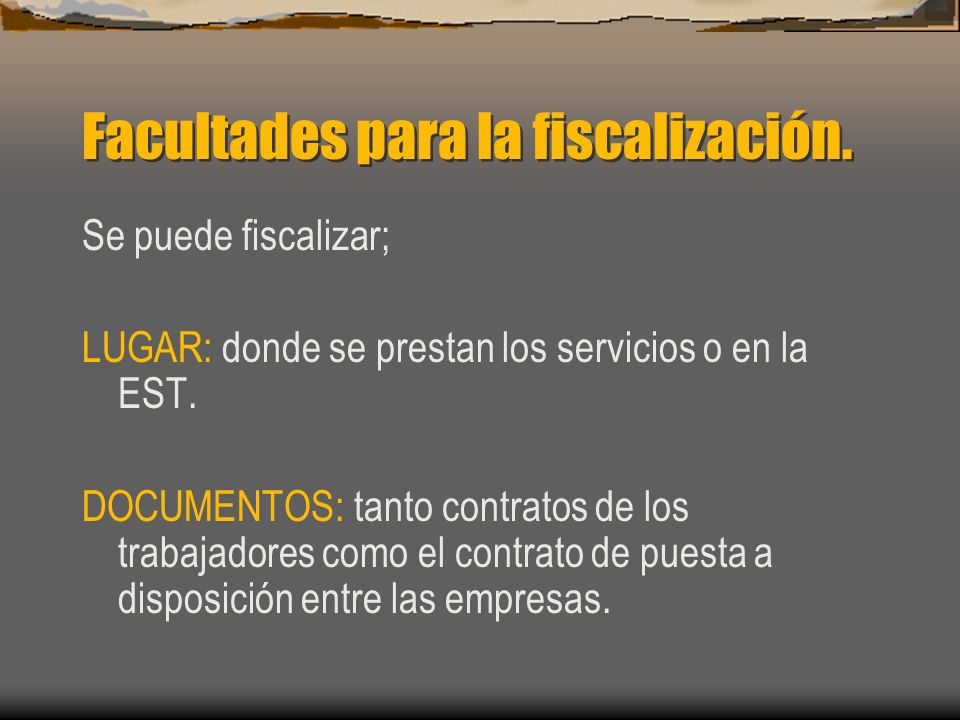 Facultades para la fiscalización.

Se puede fiscalizar;

LUGAR: donde se prestan los servicios o en la EST.

DOCUMENTOS: tanto contratos de los trabajadores como el contrato de puesta a disposición entre las empresas.